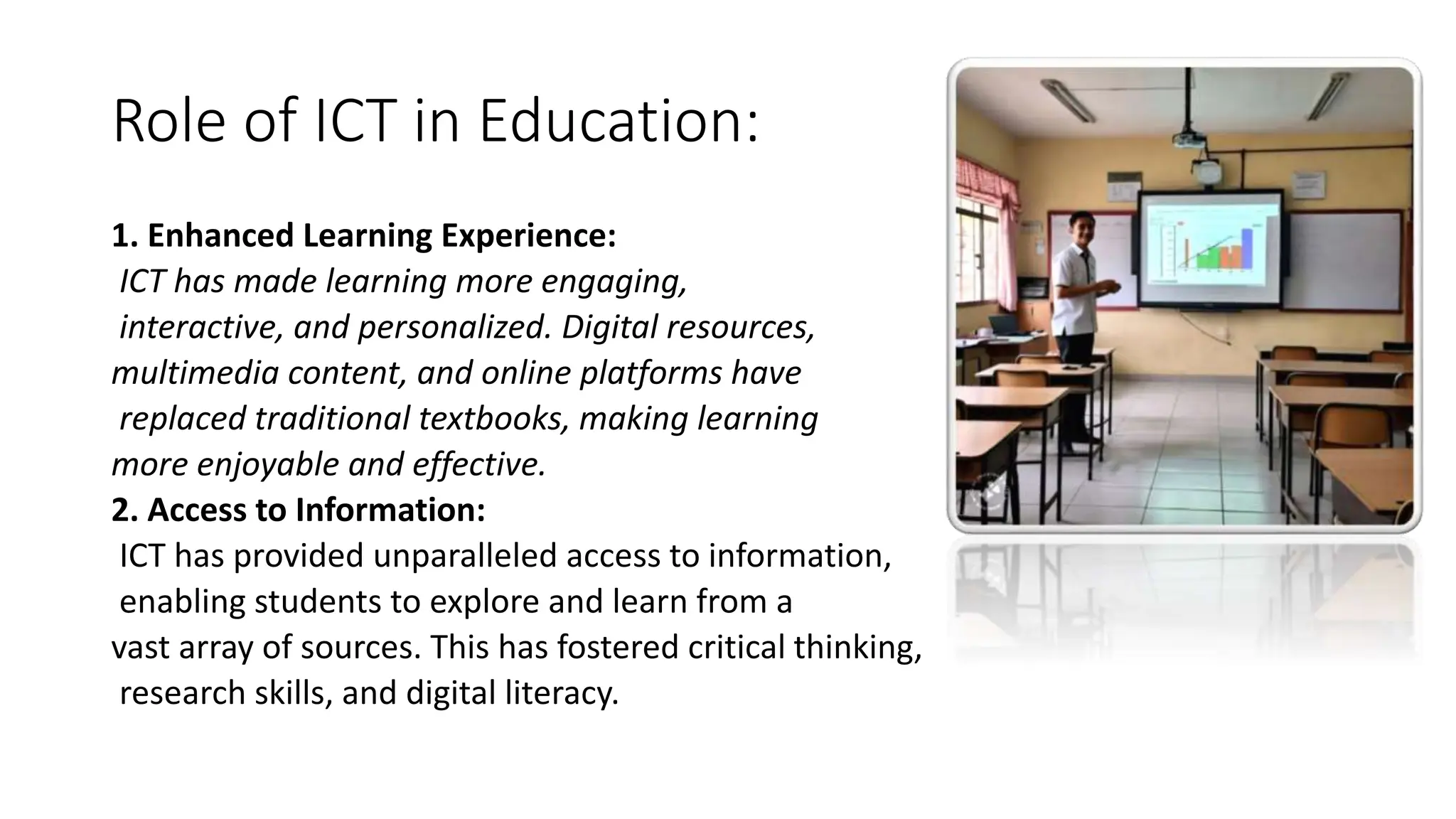 Role of ICT in Education:

1. Enhanced Learning Experience:
ICT has made learning more engaging, interactive, and personalized. Digital resources, multimedia content, and online platforms have replaced traditional textbooks, making learning more enjoyable and effective.
2. Access to Information:
ICT has provided unparalleled access to information, enabling students to explore and learn from a vast array of sources. This has fostered critical thinking, research skills, and digital literacy.